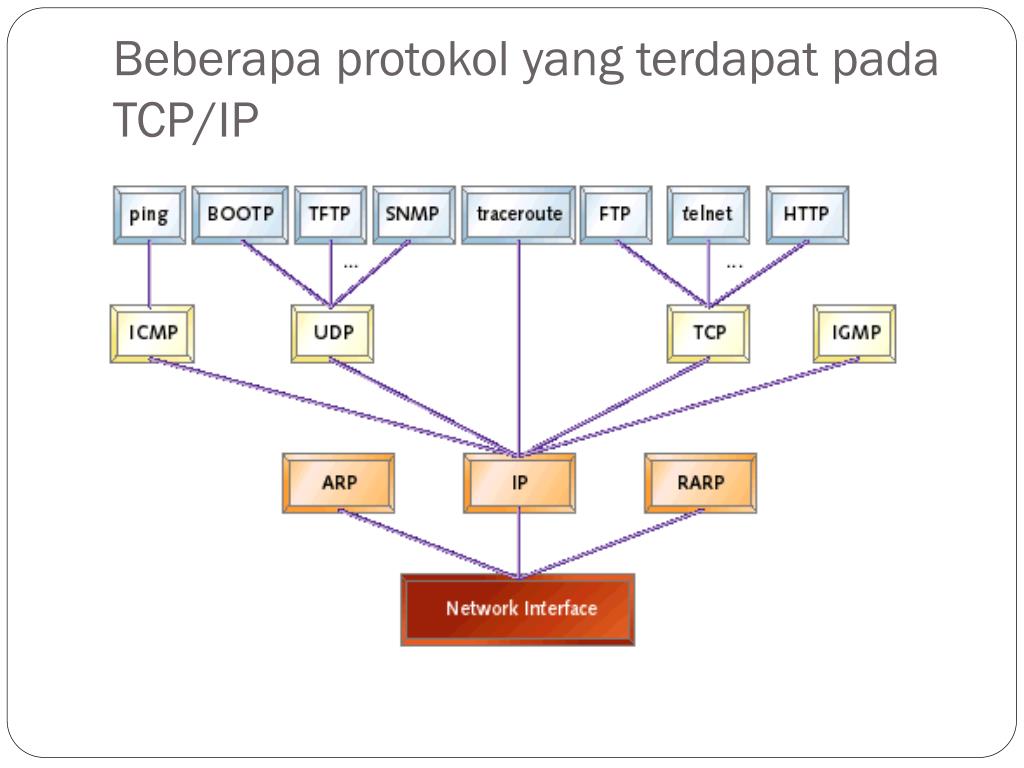 Beberapa protokol yang terdapat pada TCP/IP

ping
BOOTP
TFTP
SNMP
traceroute
FTP
telnet
HTTP
...
...
ICMP
UDP
TCP
IGMP
ARP
IP
RARP
Network Interface